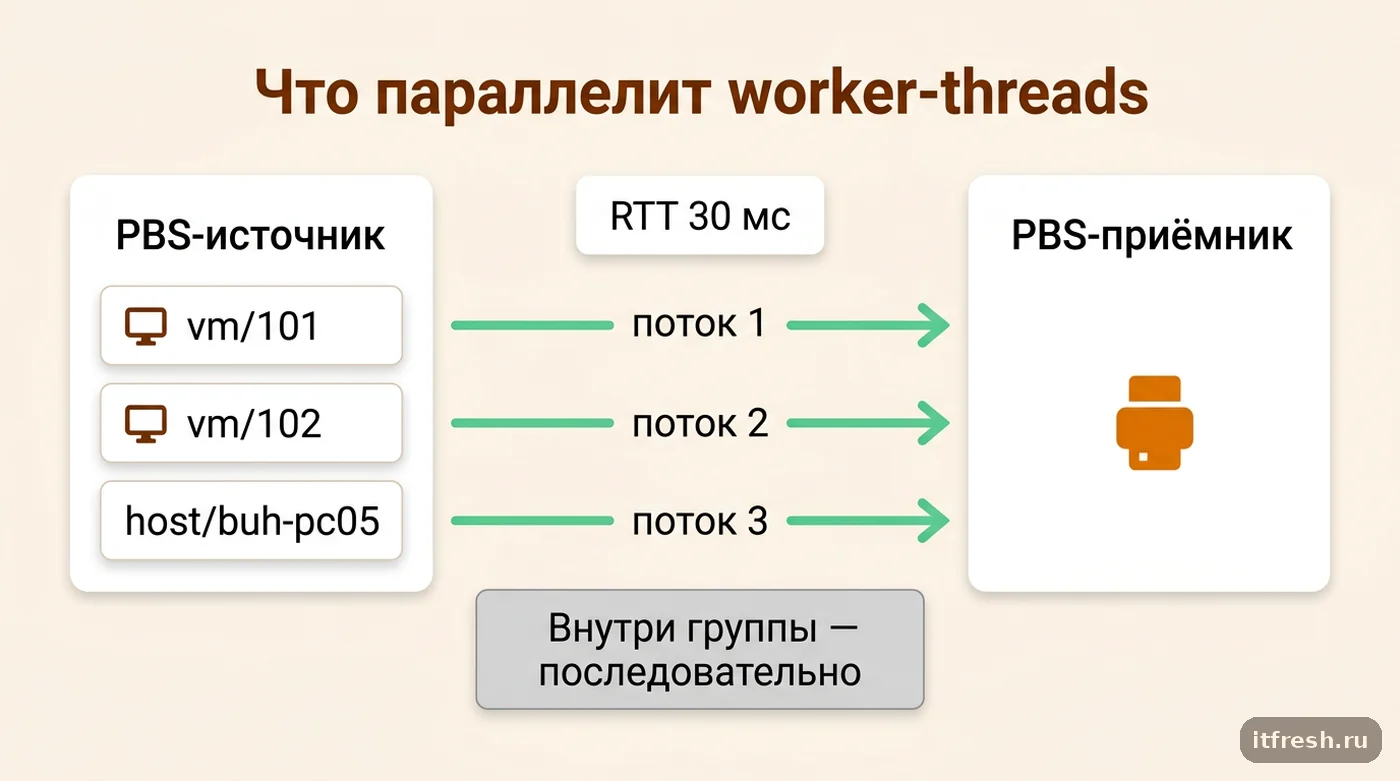 Что параллелит worker-threads

PBS-источник

vm/101

vm/102

host/buh-pc05

RTT 30 мс

поток 1

поток 2

поток 3

PBS-приёмник

Внутри группы — последовательно

itfresh.ru